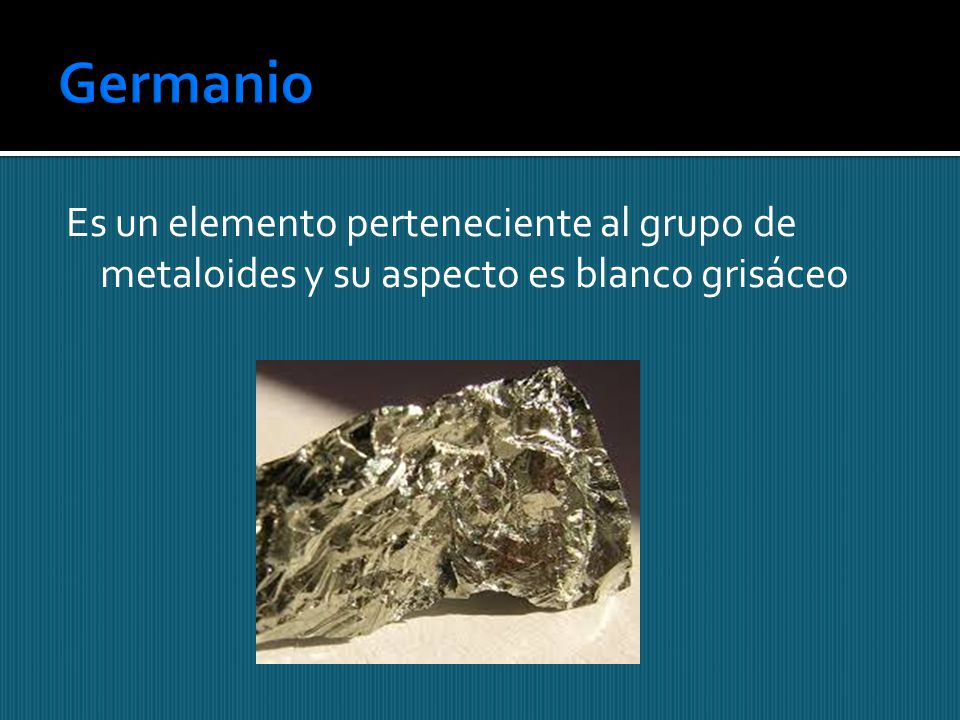 Germanio

Es un elemento perteneciente al grupo de metaloides y su aspecto es blanco grisáceo